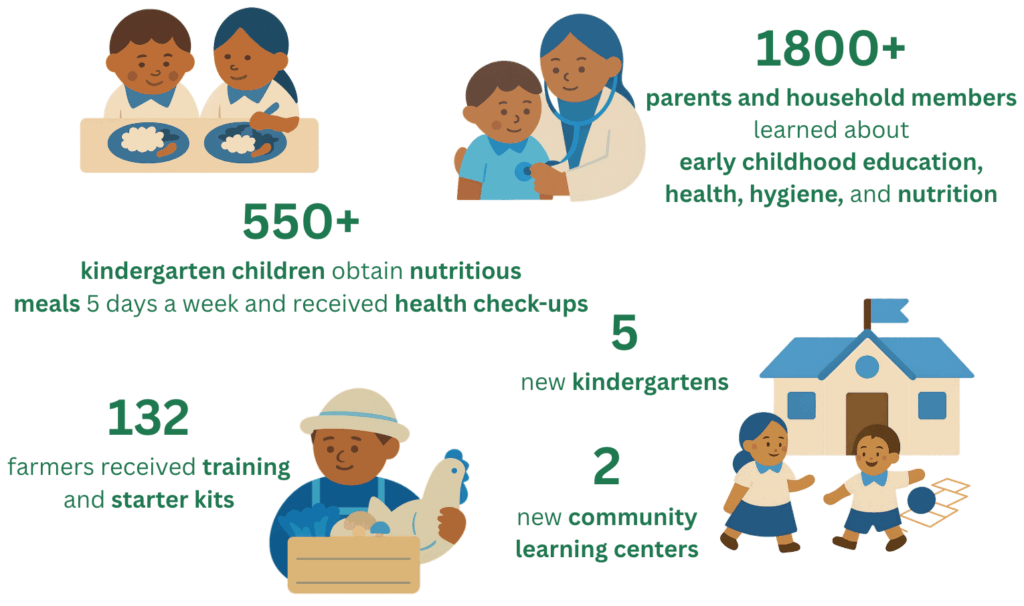 1800+
parents and household members learned about early childhood education, health, hygiene, and nutrition

550+
kindergarten children obtain nutritious meals 5 days a week and received health check-ups

5
new kindergartens

132
farmers received training and starter kits

2
new community learning centers